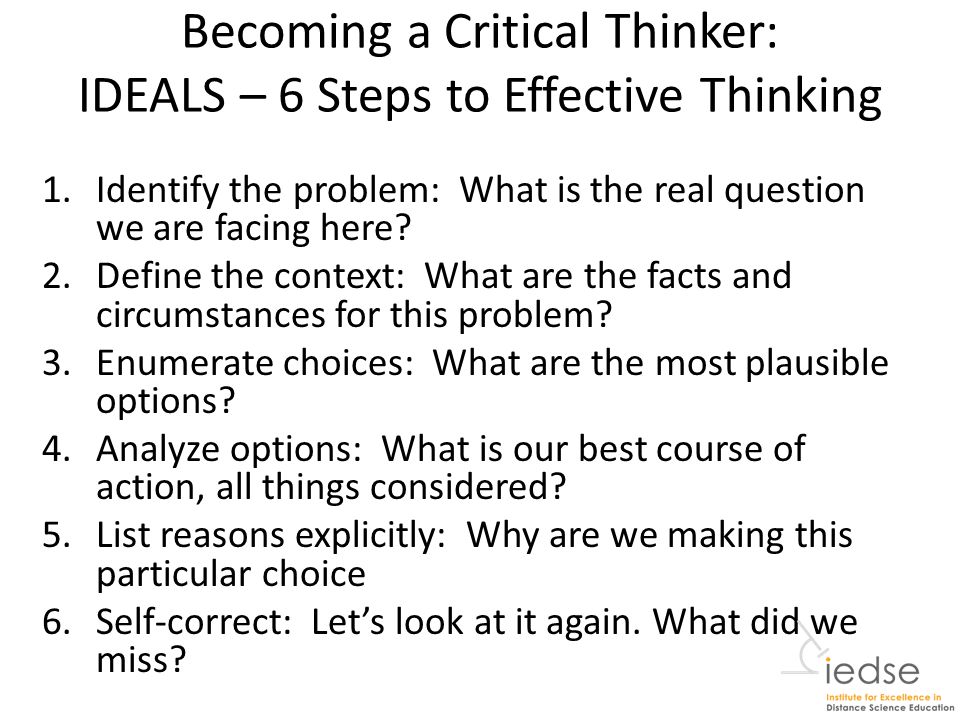 Becoming a Critical Thinker:
IDEALS – 6 Steps to Effective Thinking

1. Identify the problem: What is the real question we are facing here?
2. Define the context: What are the facts and circumstances for this problem?
3. Enumerate choices: What are the most plausible options?
4. Analyze options: What is our best course of action, all things considered?
5. List reasons explicitly: Why are we making this particular choice
6. Self-correct: Let's look at it again. What did we miss?

iedse
Institute for Excellence in Distance Science Education